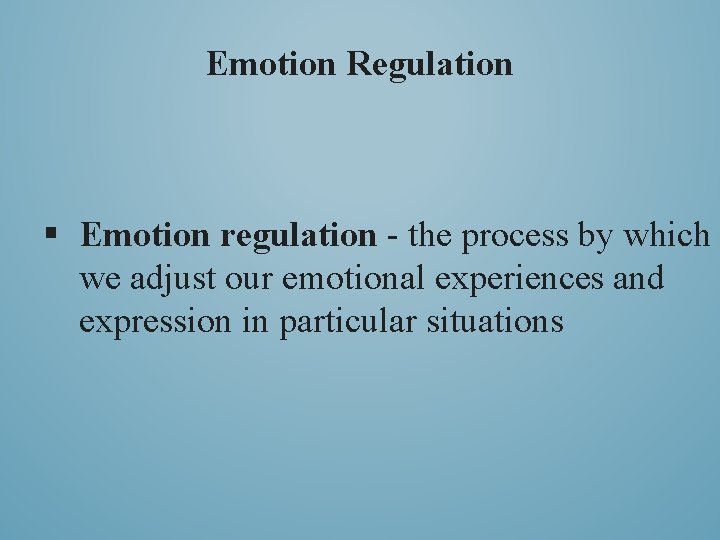 Emotion Regulation

▪ Emotion regulation - the process by which we adjust our emotional experiences and expression in particular situations